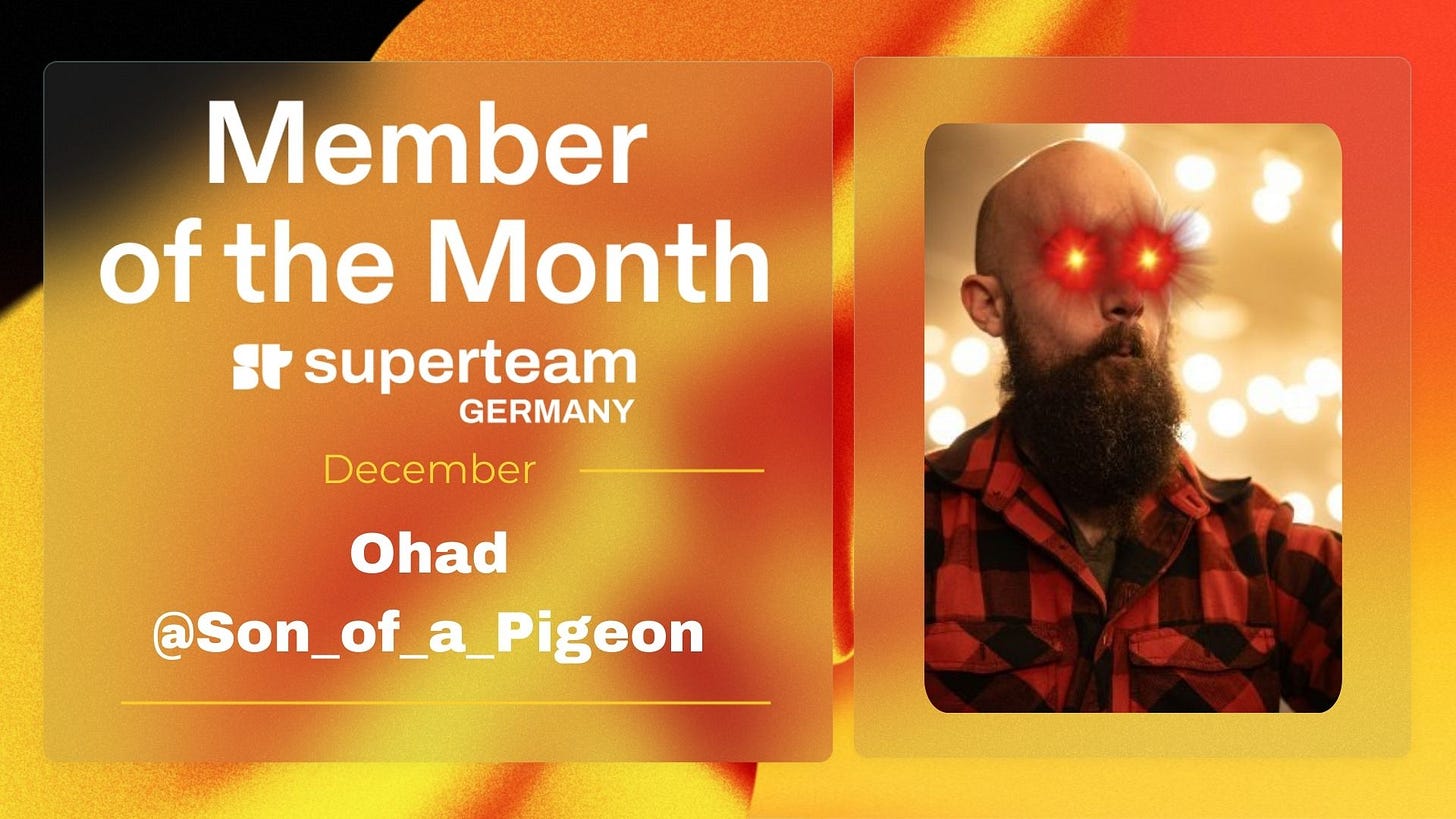 Member of the Month

superteam GERMANY

December

Ohad
@Son_of_a_Pigeon